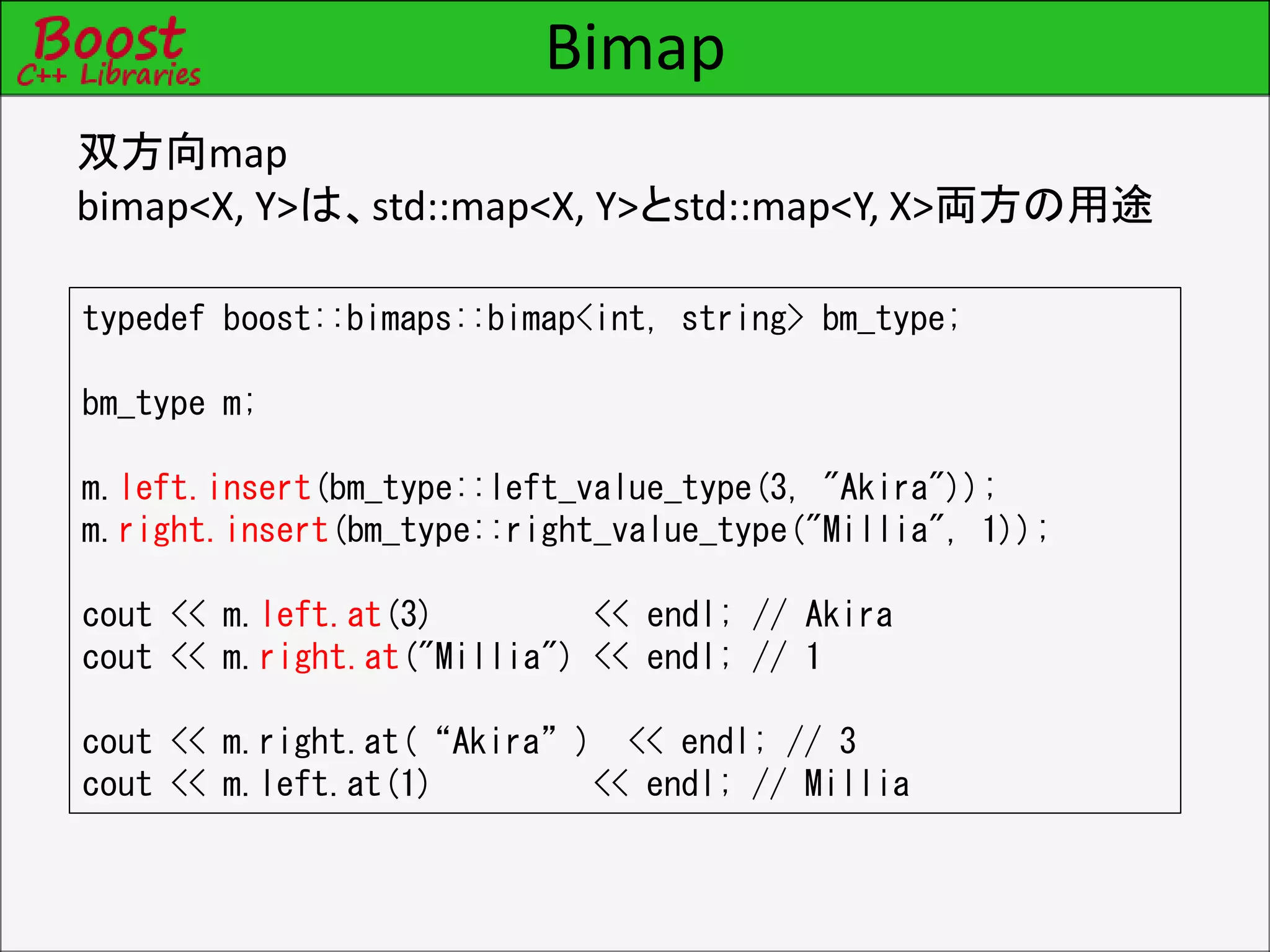 Boost
C++ Libraries

Bimap

双方向map
bimap<X, Y>は、std::map<X, Y>とstd::map<Y, X>両方の用途

typedef boost::bimaps::bimap<int, string> bm_type;

bm_type m;

m.left.insert(bm_type::left_value_type(3, "Akira"));
m.right.insert(bm_type::right_value_type("Millia", 1));

cout << m.left.at(3) << endl; // Akira
cout << m.right.at("Millia") << endl; // 1

cout << m.right.at( “Akira” ) << endl; // 3
cout << m.left.at(1) << endl; // Millia